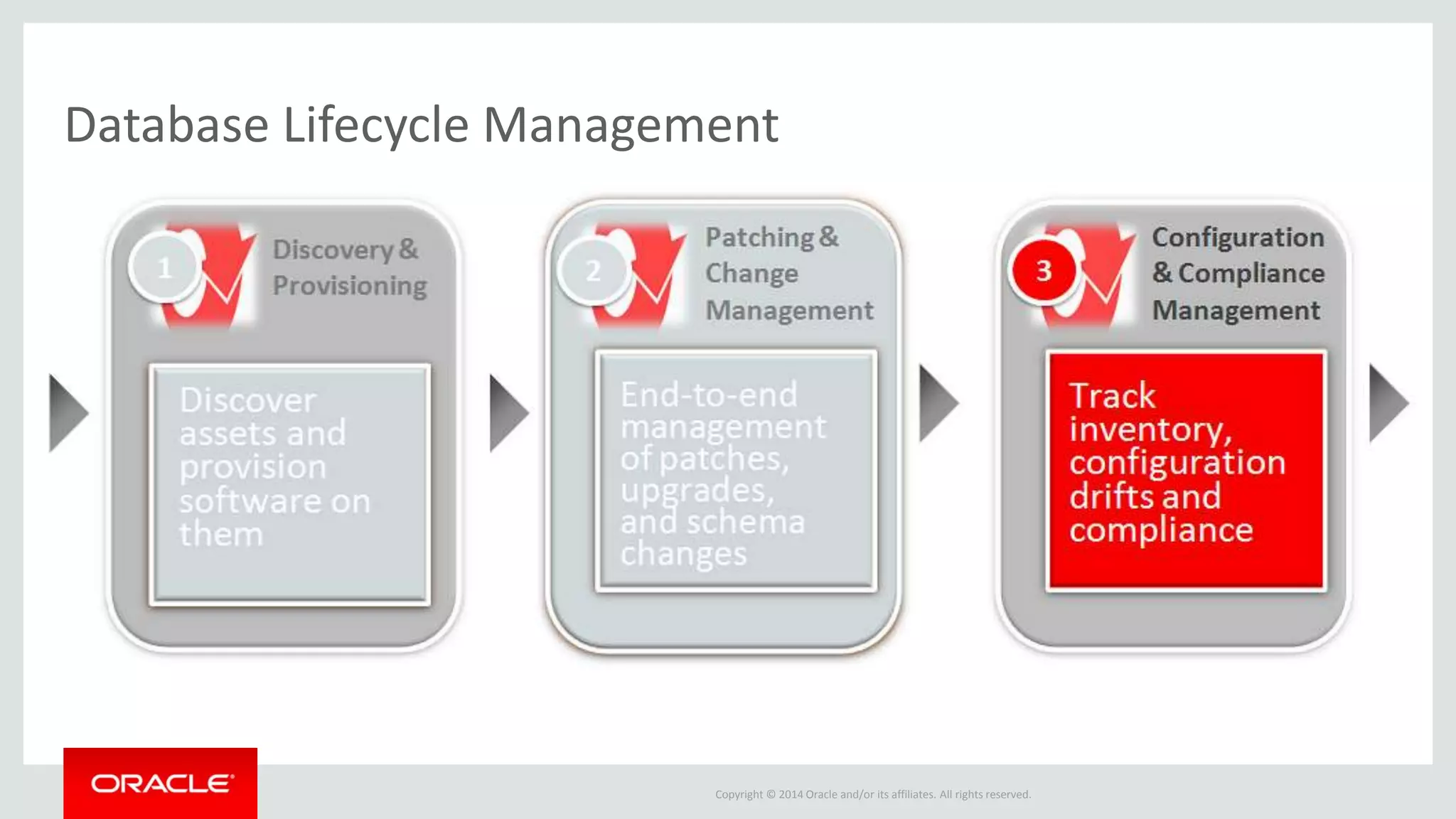 Database Lifecycle Management

1 Discovery & Provisioning

Discover assets and provision software on them

2 Patching & Change Management

End-to-end management of patches, upgrades, and schema changes

3 Configuration & Compliance Management

Track inventory, configuration drifts and compliance

ORACLE

Copyright © 2014 Oracle and/or its affiliates. All rights reserved.